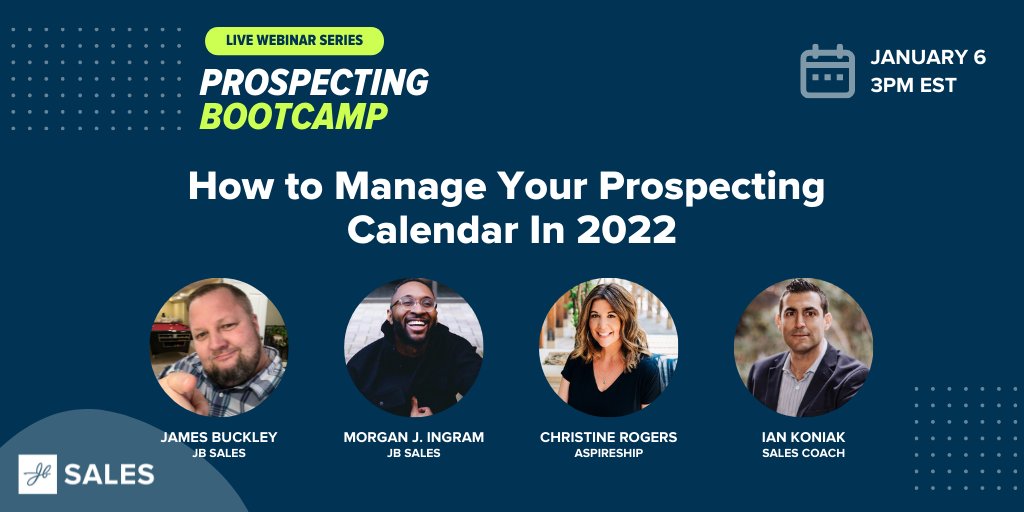 LIVE WEBINAR SERIES

PROSPECTING BOOTCAMP

JANUARY 6
3PM EST

How to Manage Your Prospecting Calendar In 2022

JAMES BUCKLEY
JB SALES

MORGAN J. INGRAM
JB SALES

CHRISTINE ROGERS
ASPIRESHIP

IAN KONIAK
SALES COACH

JB SALES